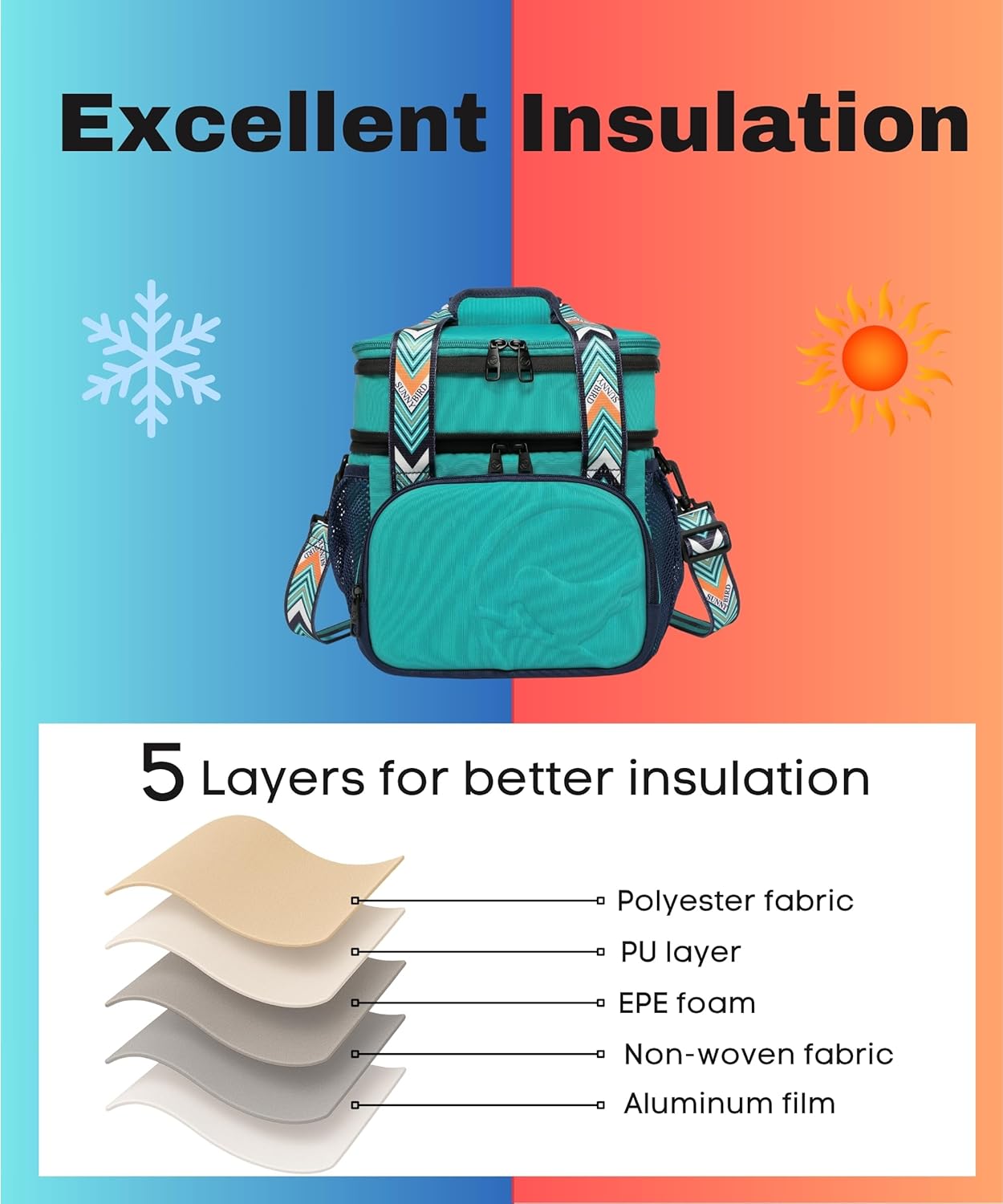 Excellent Insulation

SUNNY BIRD
SUNNY BIRD
SUNNY BIRD
SUNNY BIRD

5 Layers for better insulation

Polyester fabric
PU layer
EPE foam
Non-woven fabric
Aluminum film